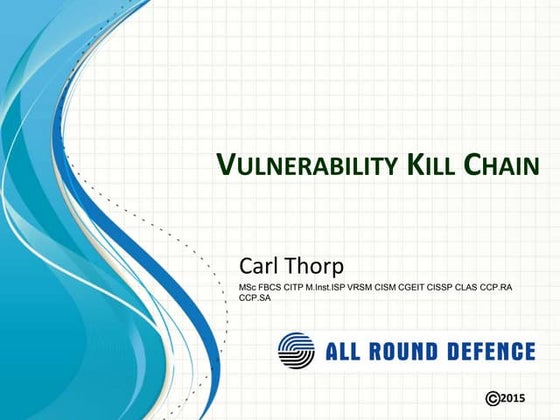 VULNERABILITY KILL CHAIN

Carl Thorp

MSc FBCS CITP M.Inst.ISP VRSM CISM CGEIT CISSP CLAS CCP.RA CCP.SA

ALL ROUND DEFENCE

©2015